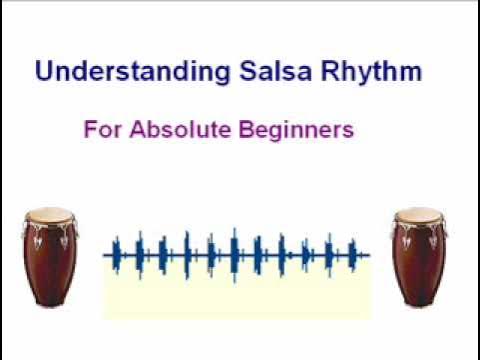 Understanding Salsa Rhythm

For Absolute Beginners